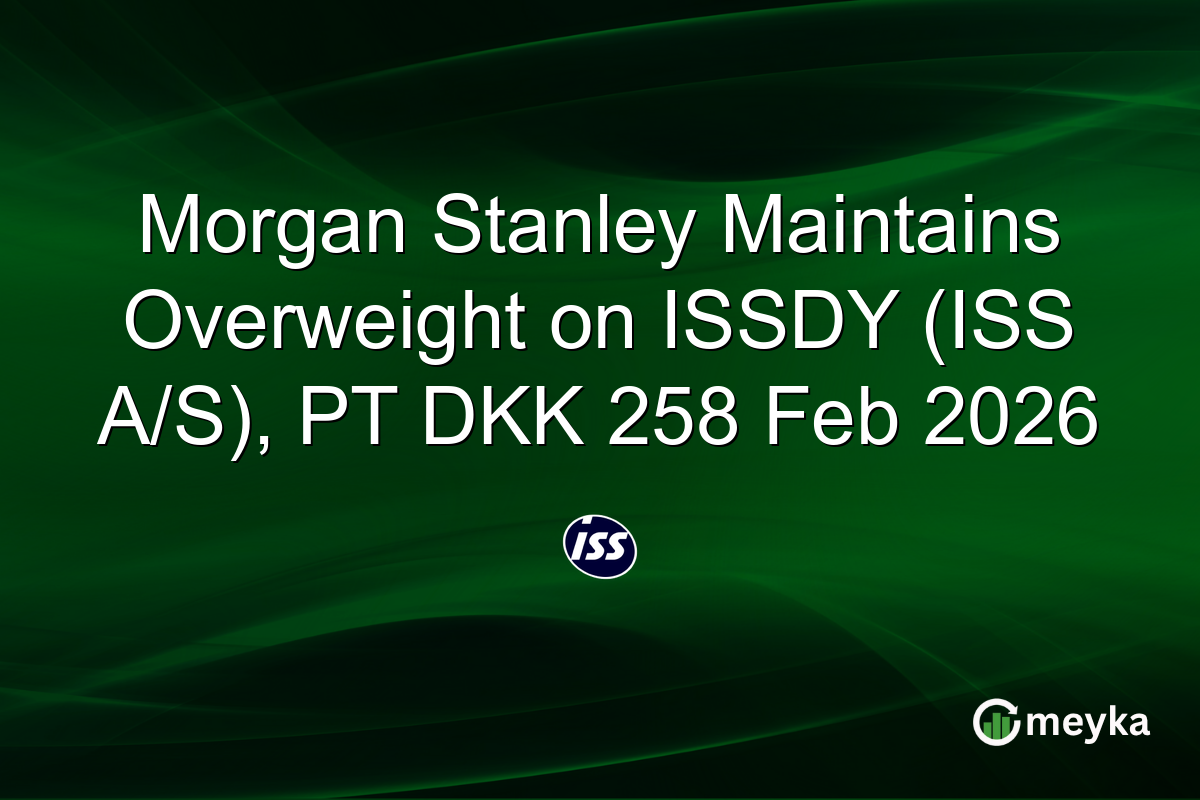 Morgan Stanley Maintains Overweight on ISSDY (ISS A/S), PT DKK 258 Feb 2026

ISS

meyka